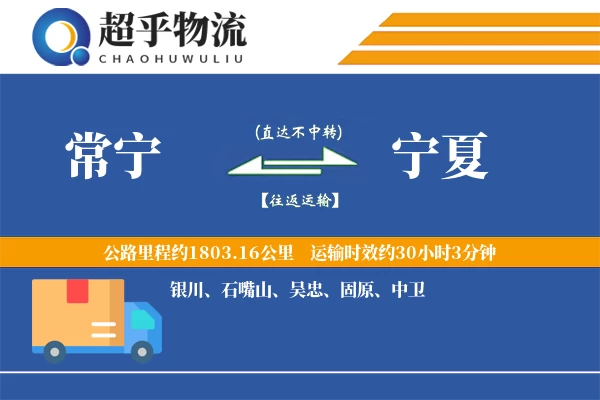 超乎物流
CHAOHUWULIU

常宁

(直达不中转)

【往返运输】

宁夏

公路里程约1803.16公里 运输时效约30小时3分钟

银川、石嘴山、吴忠、固原、中卫